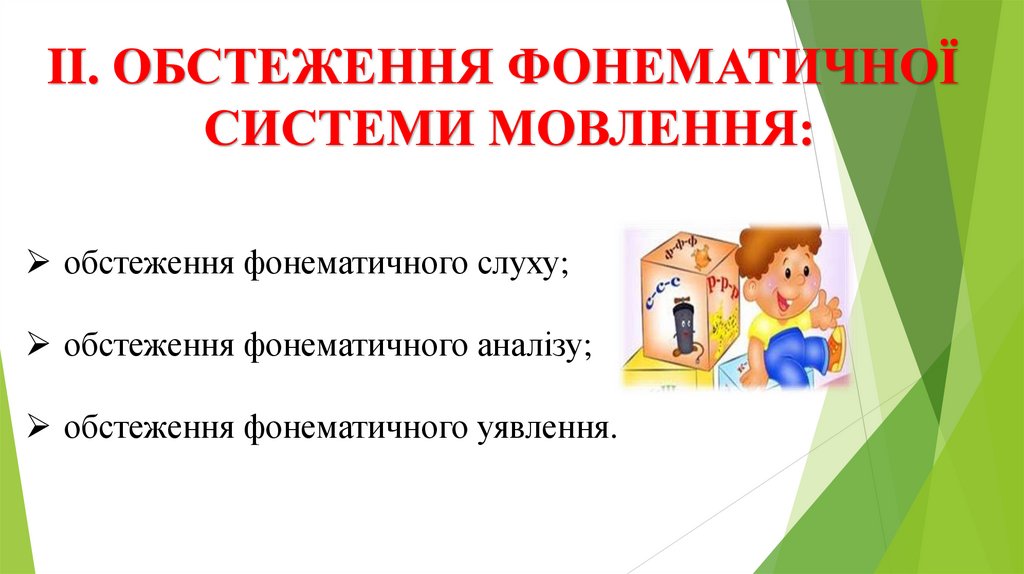 ІІ. ОБСТЕЖЕННЯ ФОНЕМАТИЧНОЇ СИСТЕМИ МОВЛЕННЯ:

➢ обстеження фонематичного слуху;

➢ обстеження фонематичного аналізу;

➢ обстеження фонематичного уявлення.

ф-ф-ф

с-с-с

р-р-р